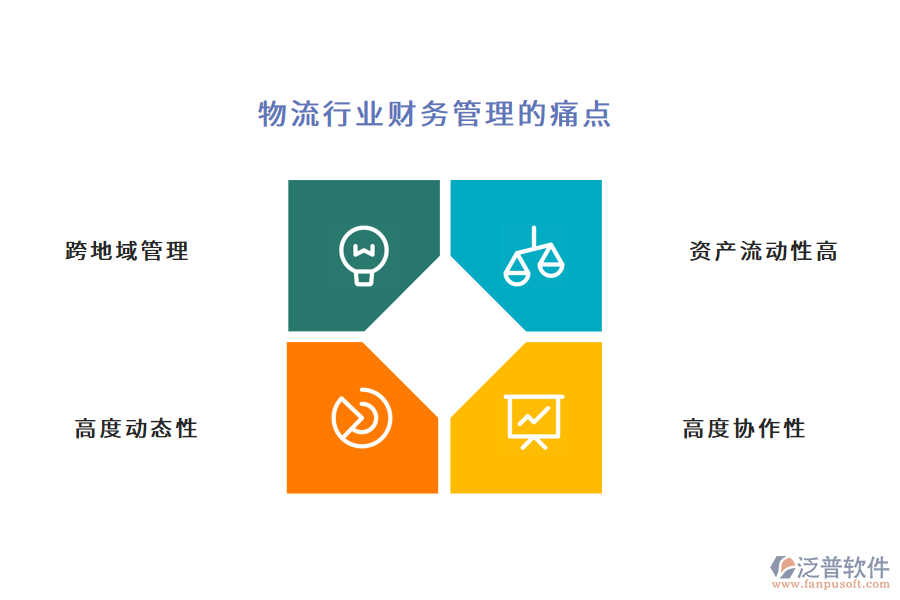 物流行业财务管理的痛点

跨地域管理

资产流动性高

高度动态性

高度协作性

泛普软件
www.fanpusoft.com